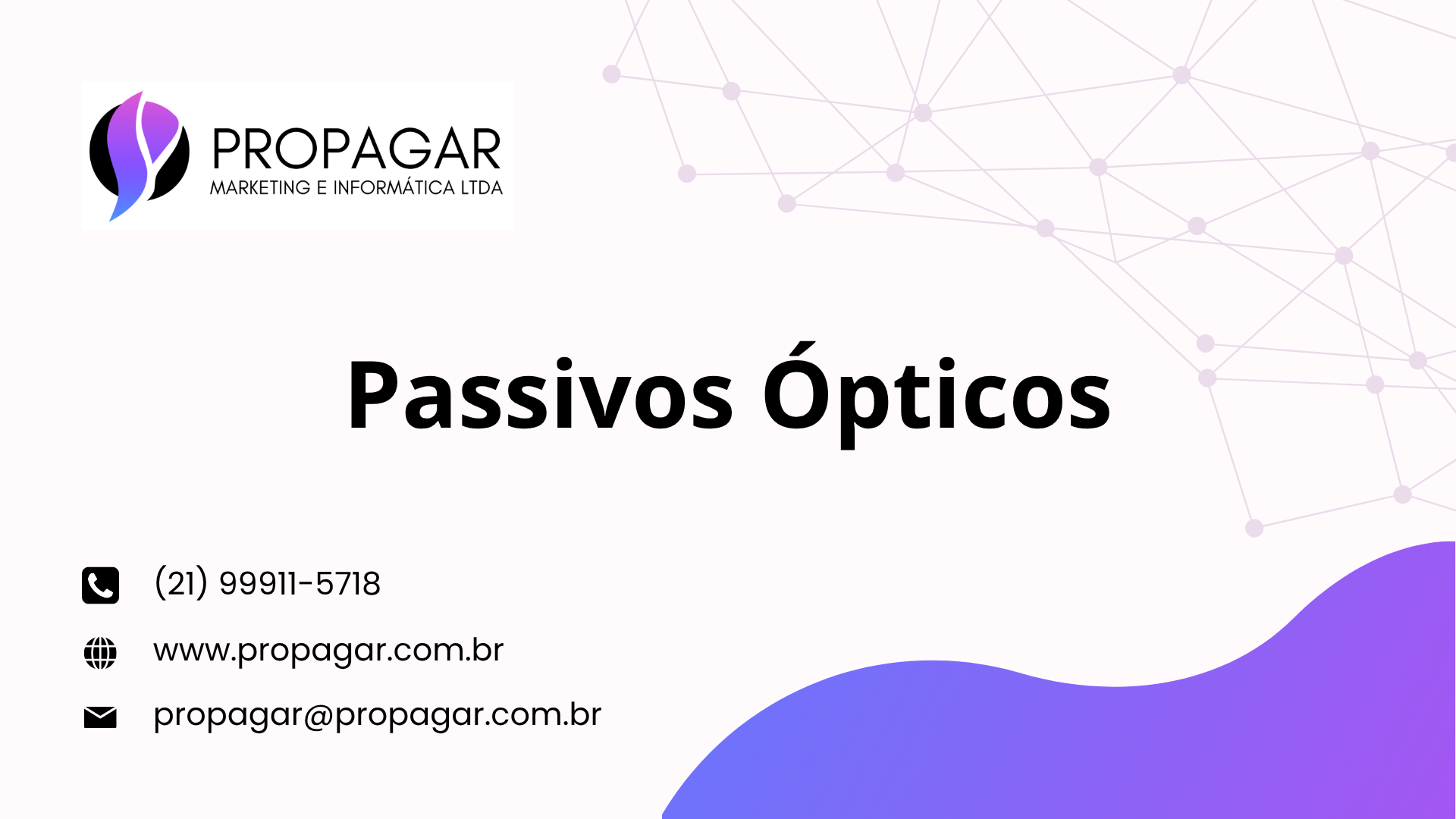 PROPAGAR
MARKETING E INFORMÁTICA LTDA

Passivos Ópticos

(21) 99911-5718

www.propagar.com.br

propagar@propagar.com.br